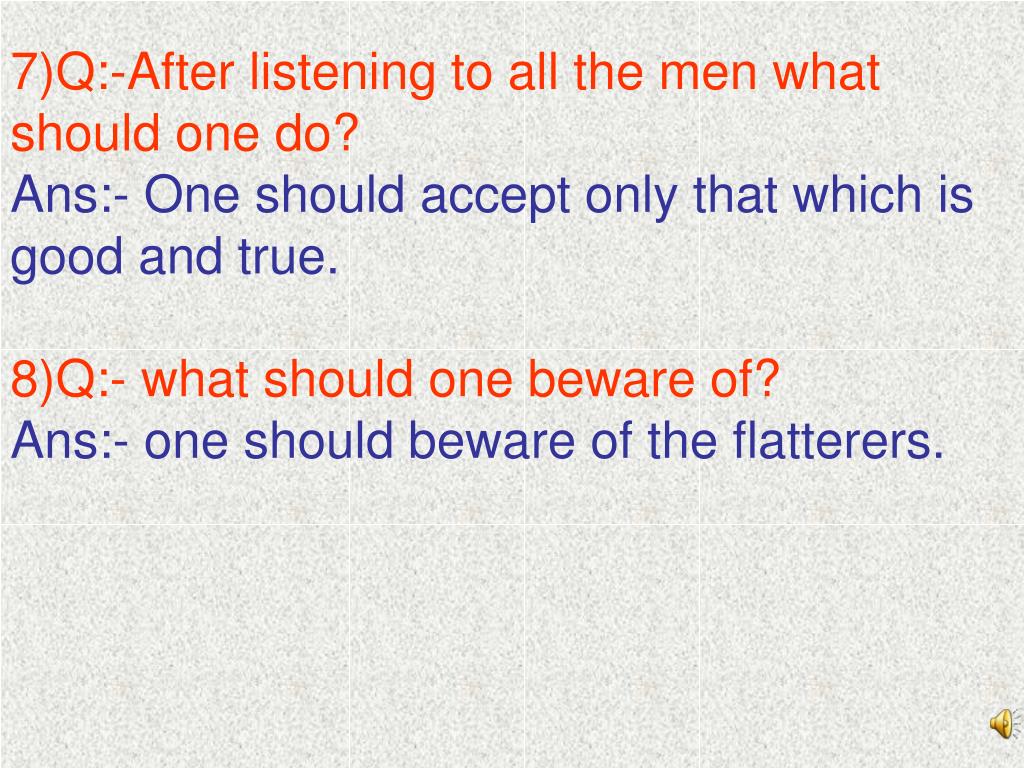 7)Q:-After listening to all the men what should one do?
Ans:- One should accept only that which is good and true.

8)Q:- what should one beware of?
Ans:- one should beware of the flatterers.